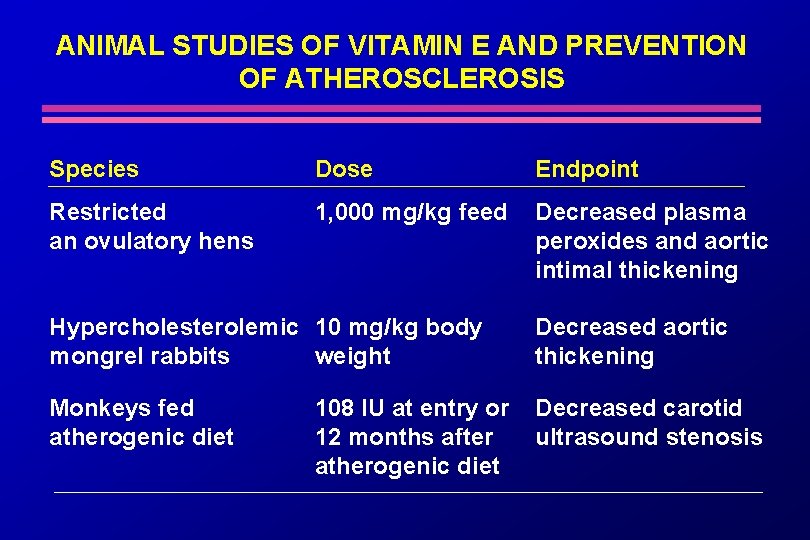 ANIMAL STUDIES OF VITAMIN E AND PREVENTION OF ATHEROSCLEROSIS

| Species | Dose | Endpoint |
|---|---|---|
| Restricted an ovulatory hens | 1,000 mg/kg feed | Decreased plasma peroxides and aortic intimal thickening |
| Hypercholesterolemic mongrel rabbits | 10 mg/kg body weight | Decreased aortic thickening |
| Monkeys fed atherogenic diet | 108 IU at entry or 12 months after atherogenic diet | Decreased carotid ultrasound stenosis |